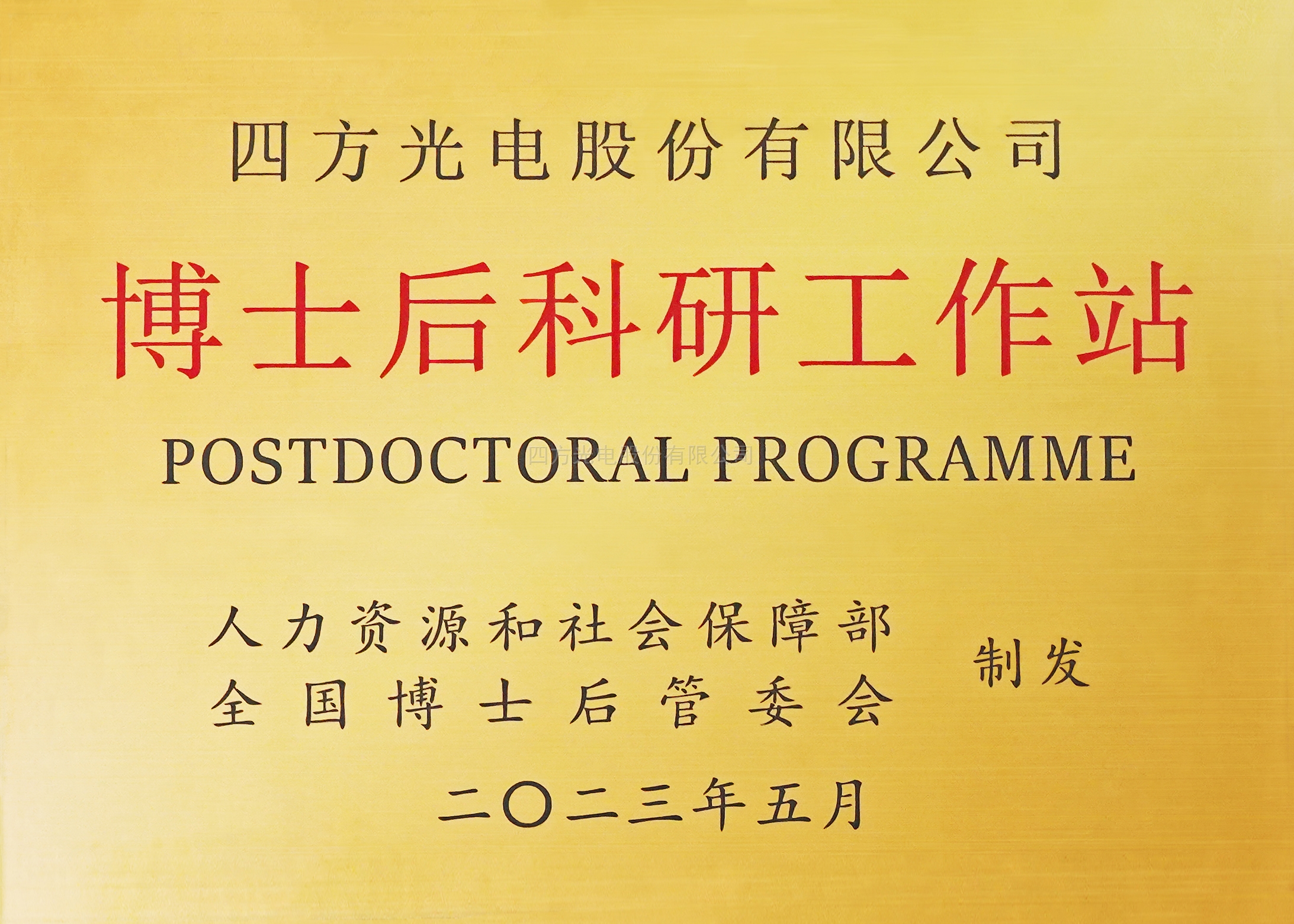 四方光电股份有限公司

博士后科研工作站

POSTDOCTORAL PROGRAMME

四方光电股份有限公司

人力资源和社会保障部
全国博士后管委会
制发

二〇二三年五月